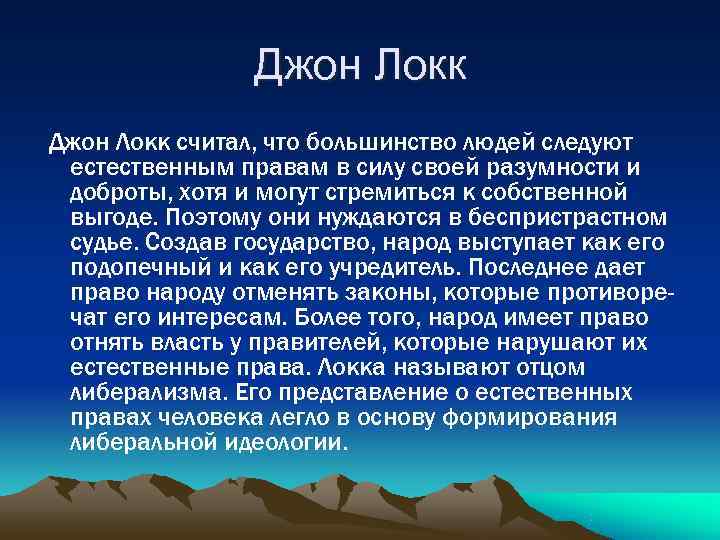 Джон Локк

Джон Локк считал, что большинство людей следуют естественным правам в силу своей разумности и доброты, хотя и могут стремиться к собственной выгоде. Поэтому они нуждаются в беспристрастном судье. Создав государство, народ выступает как его подопечный и как его учредитель. Последнее дает право народу отменять законы, которые противоречат его интересам. Более того, народ имеет право отнять власть у правителей, которые нарушают их естественные права. Локка называют отцом либерализма. Его представление о естественных правах человека легло в основу формирования либеральной идеологии.